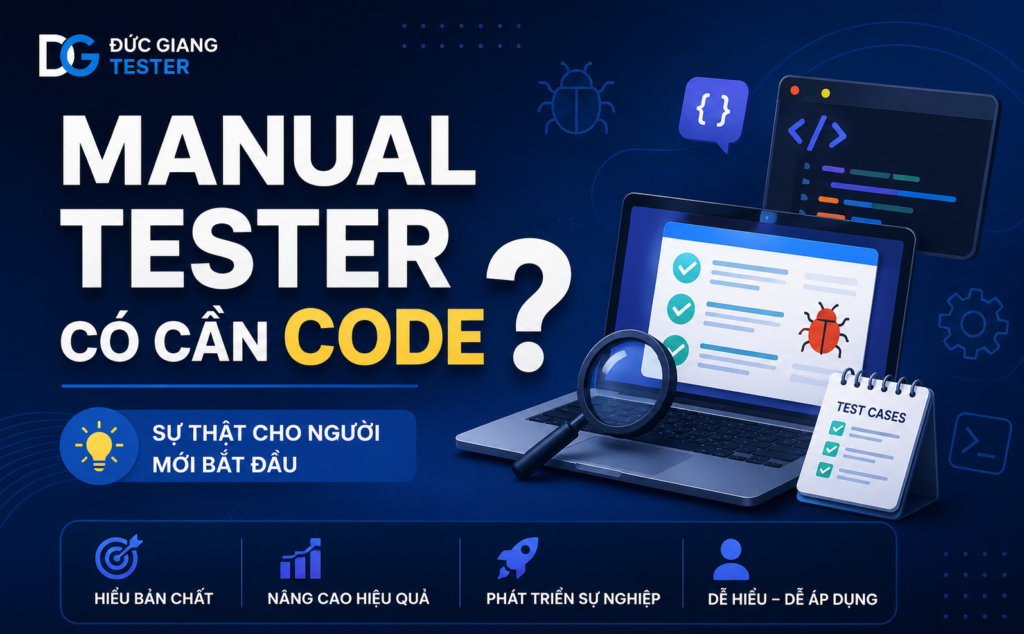 DG ĐỨC GIANG TESTER

MANUAL TESTER CÓ CẦN CODE ?

SỰ THẬT CHO NGƯỜI MỚI BẮT ĐẦU

{ }

</>

TEST CASES

HIỂU BẢN CHẤT

NÂNG CAO HIỆU QUẢ

PHÁT TRIỂN SỰ NGHIỆP

DỄ HIỂU – DỄ ÁP DỤNG